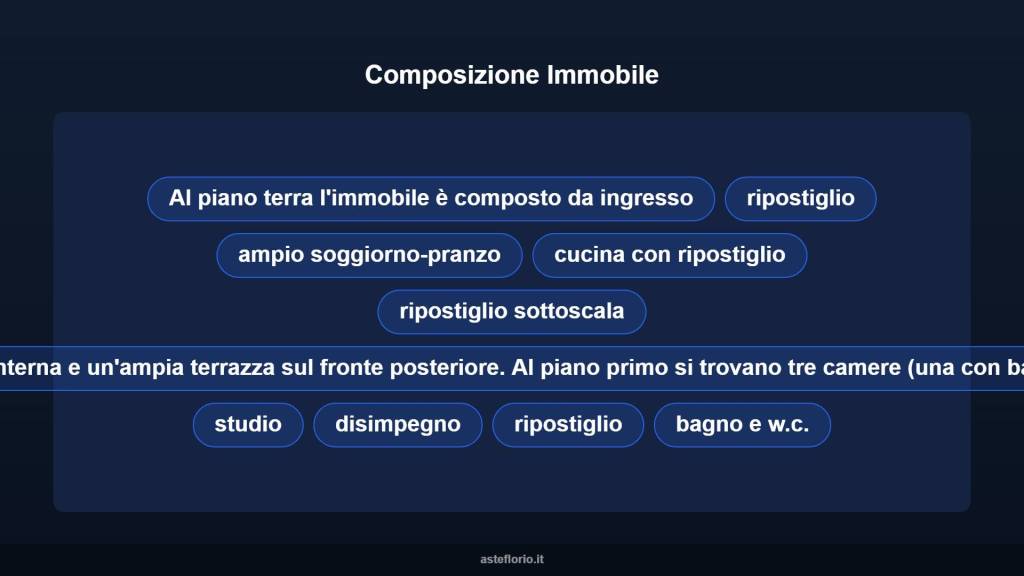 Composizione Immobile

Al piano terra l'immobile è composto da ingresso

ripostiglio

ampio soggiorno-pranzo

cucina con ripostiglio

ripostiglio sottoscala

nterna e un'ampia terrazza sul fronte posteriore. Al piano primo si trovano tre camere (una con ba

studio

disimpegno

ripostiglio

bagno e w.c.

asteflorio.it